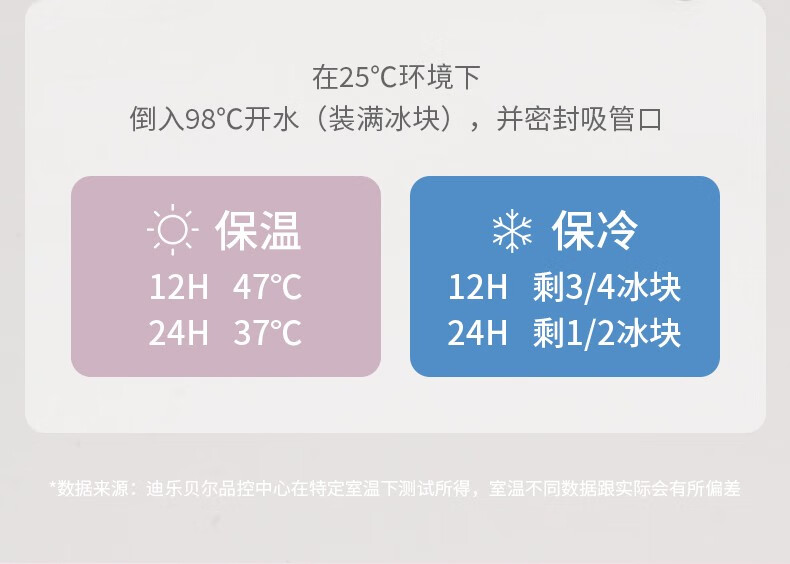 在25°C环境下
倒入98°C开水（装满冰块），并密封吸管口

保温
12H 47°C
24H 37°C

保冷
12H 剩3/4冰块
24H 剩1/2冰块

*数据来源：迪乐贝尔品控中心在特定室温下测试所得，室温不同数据跟实际会有所偏差